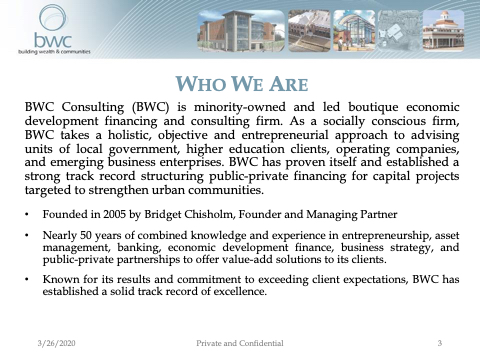 bwc
building wealth & communities

WHO WE ARE

BWC Consulting (BWC) is minority-owned and led boutique economic development financing and consulting firm. As a socially conscious firm, BWC takes a holistic, objective and entrepreneurial approach to advising units of local government, higher education clients, operating companies, and emerging business enterprises. BWC has proven itself and established a strong track record structuring public-private financing for capital projects targeted to strengthen urban communities.

• Founded in 2005 by Bridget Chisholm, Founder and Managing Partner

• Nearly 50 years of combined knowledge and experience in entrepreneurship, asset management, banking, economic development finance, business strategy, and public-private partnerships to offer value-add solutions to its clients.

• Known for its results and commitment to exceeding client expectations, BWC has established a solid track record of excellence.

3/26/2020 Private and Confidential 3